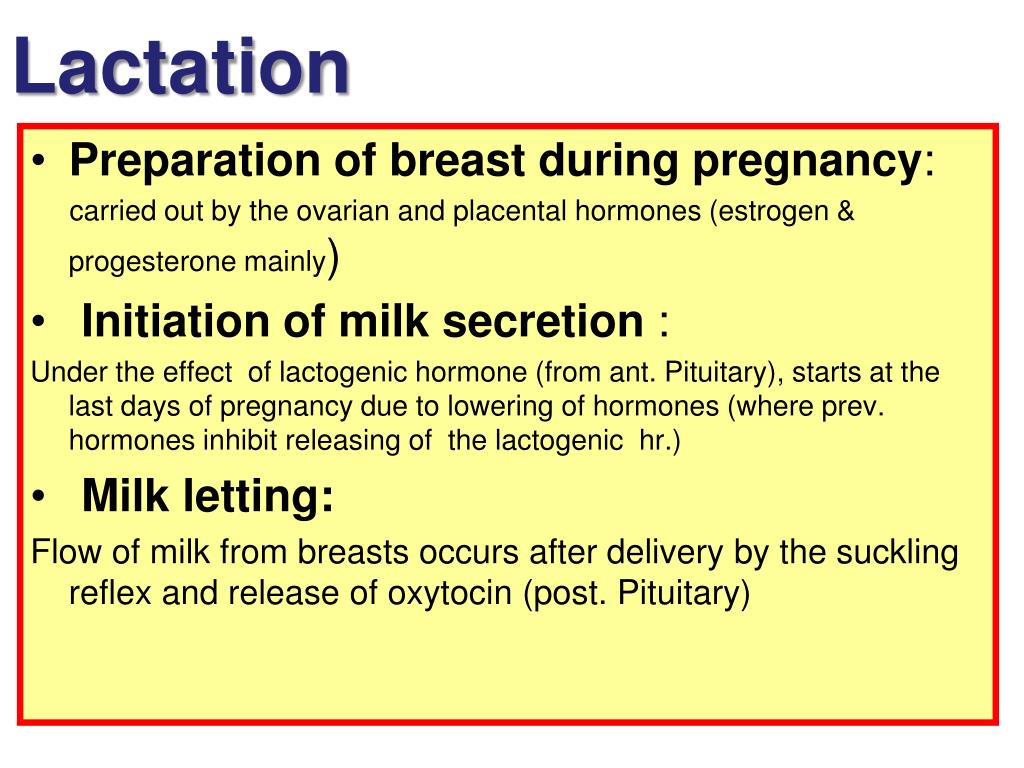 Lactation

• Preparation of breast during pregnancy: carried out by the ovarian and placental hormones (estrogen & progesterone mainly)

• Initiation of milk secretion :

Under the effect of lactogenic hormone (from ant. Pituitary), starts at the last days of pregnancy due to lowering of hormones (where prev. hormones inhibit releasing of the lactogenic hr.)

• Milk letting:

Flow of milk from breasts occurs after delivery by the suckling reflex and release of oxytocin (post. Pituitary)